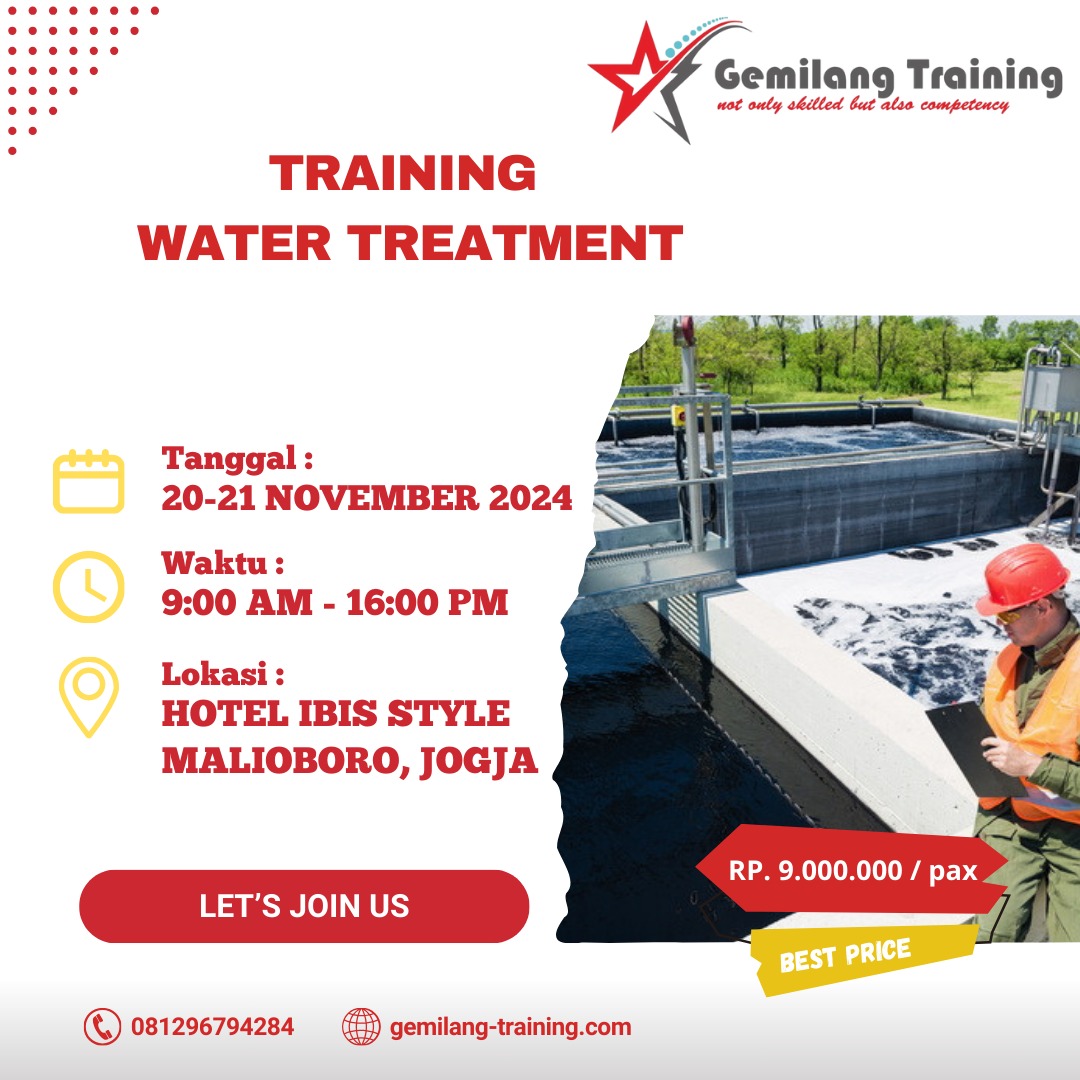 Gemilang Training
not only skilled but also competency

TRAINING
WATER TREATMENT

Tanggal :
20-21 NOVEMBER 2024

Waktu :
9:00 AM - 16:00 PM

Lokasi :
HOTEL IBIS STYLE MALIOBORO, JOGJA

LET'S JOIN US

RP. 9.000.000 / pax

BEST PRICE

081296794284

gemilang-training.com